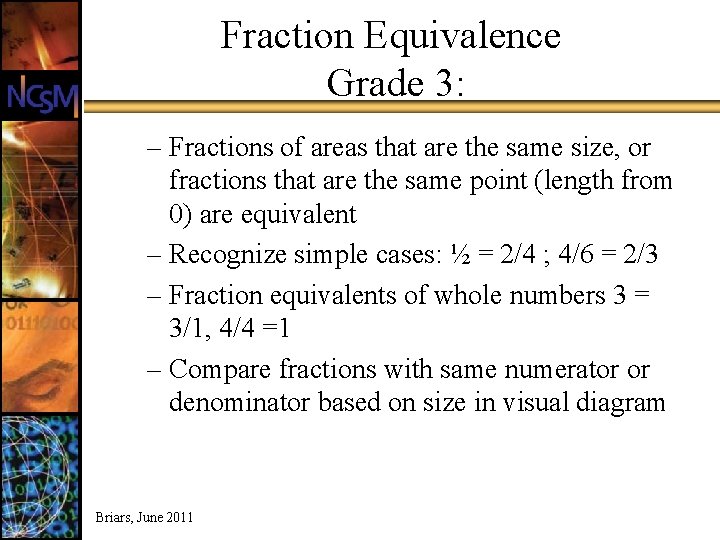 NCSM

Fraction Equivalence
Grade 3:

– Fractions of areas that are the same size, or fractions that are the same point (length from 0) are equivalent

– Recognize simple cases: ½ = 2/4 ; 4/6 = 2/3

– Fraction equivalents of whole numbers 3 = 3/1, 4/4 =1

– Compare fractions with same numerator or denominator based on size in visual diagram

Briars, June 2011